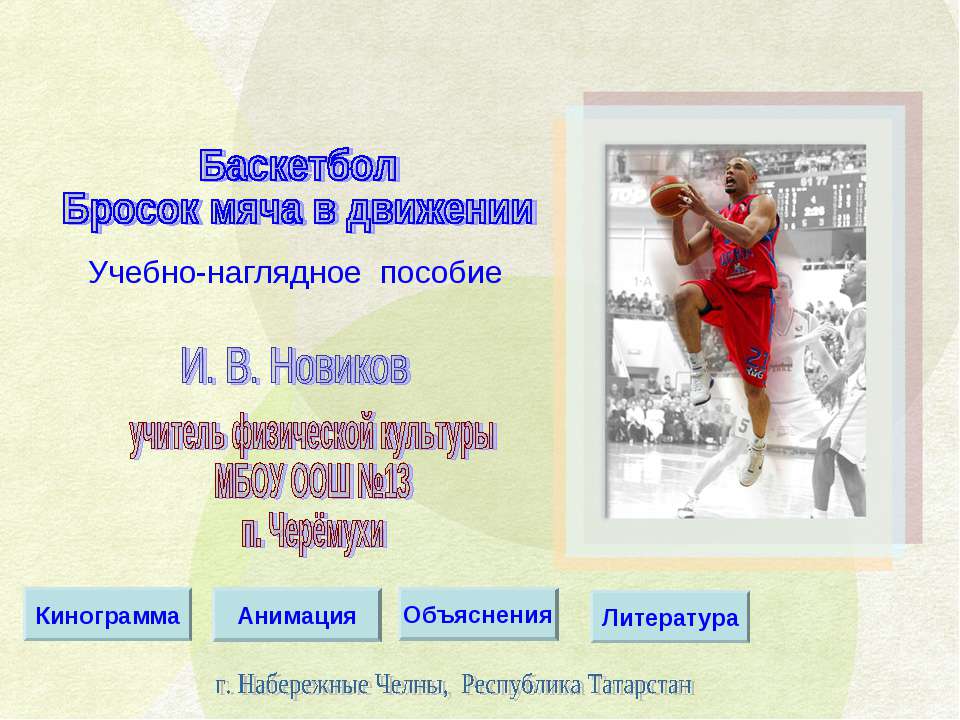 Баскетбол
Бросок мяча в движении

Учебно-наглядное пособие

И. В. Новиков

учитель физической культуры
МБОУ ООШ №13
п. Черёмухи

Кинограмма

Анимация

Объяснения

Литература

г. Набережные Челны, Республика Татарстан